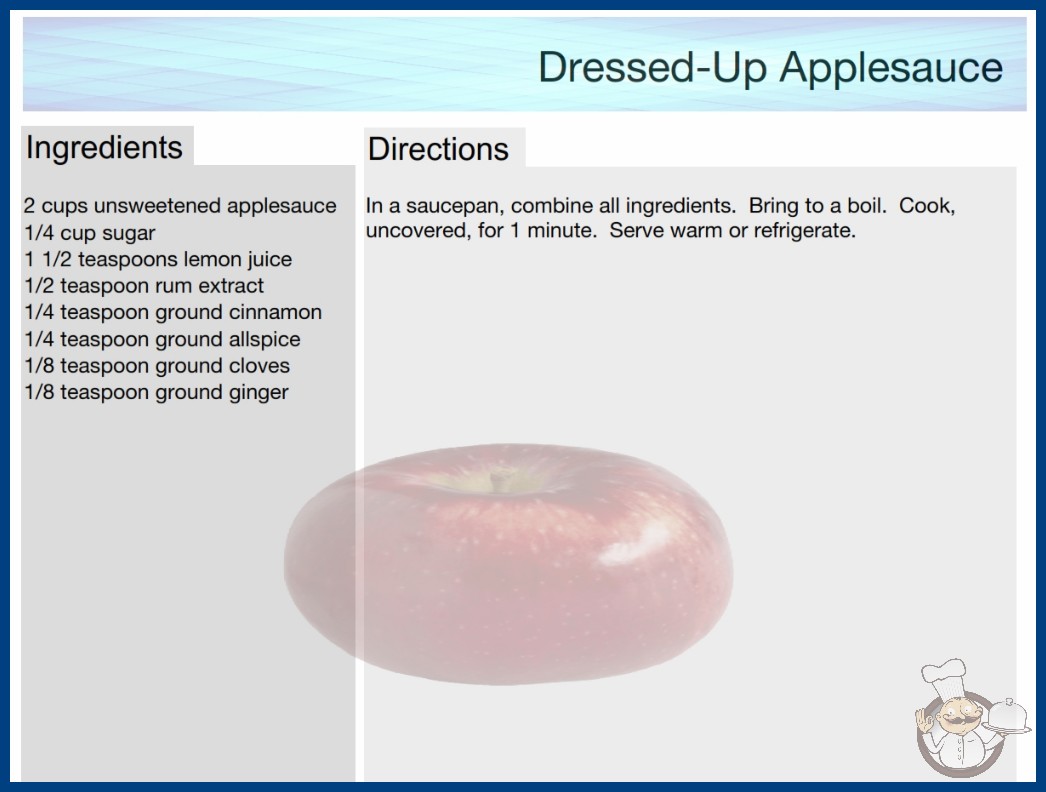 Dressed-Up Applesauce

Ingredients

2 cups unsweetened applesauce
1/4 cup sugar
1 1/2 teaspoons lemon juice
1/2 teaspoon rum extract
1/4 teaspoon ground cinnamon
1/4 teaspoon ground allspice
1/8 teaspoon ground cloves
1/8 teaspoon ground ginger

Directions

In a saucepan, combine all ingredients. Bring to a boil. Cook, uncovered, for 1 minute. Serve warm or refrigerate.